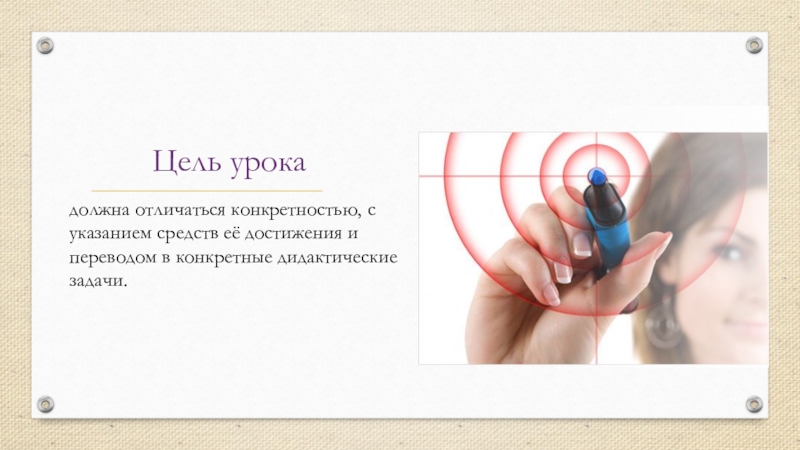 Цель урока

должна отличаться конкретностью, с указанием средств её достижения и переводом в конкретные дидактические задачи.